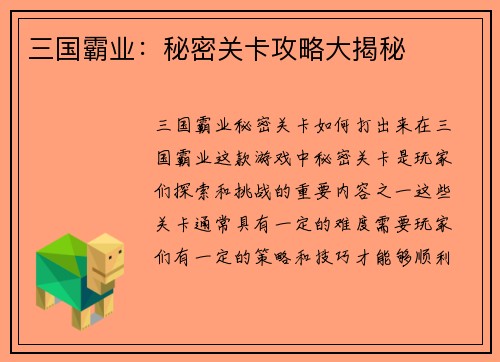 三国霸业：秘密关卡攻略大揭秘

三国霸业秘密关卡如何打出来在三国霸业这款游戏中秘密关卡是玩家们探索和挑战的重要内容之一这些关卡通常具有一定的难度需要玩家们有一定的策略和技巧才能够顺利